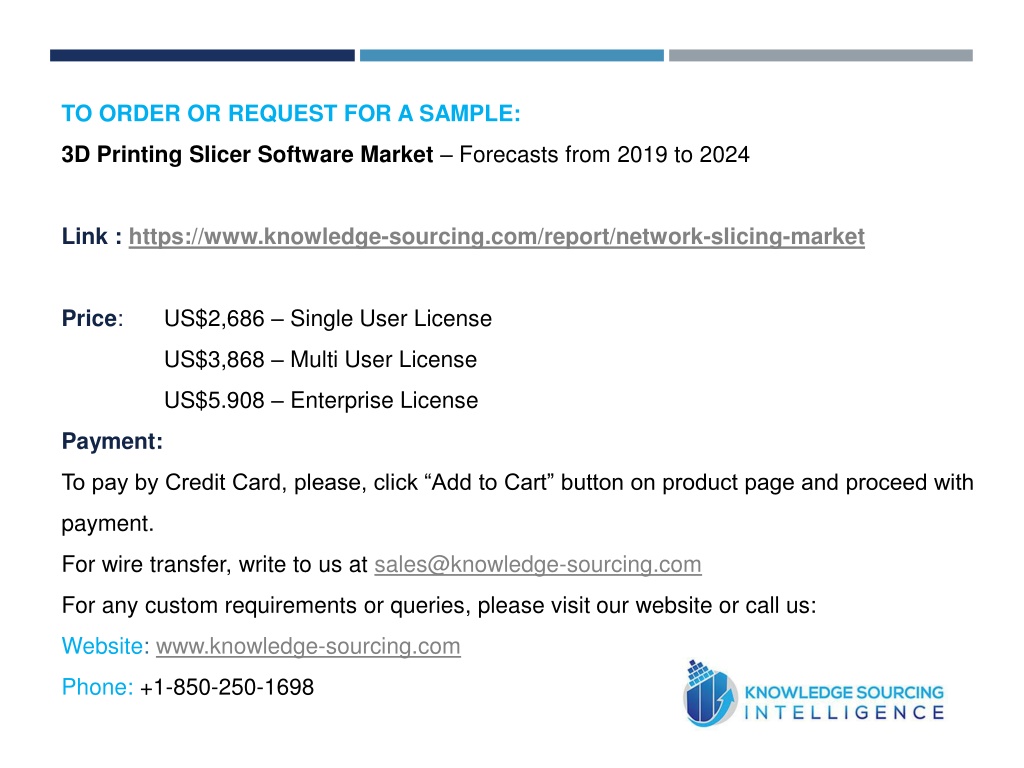 TO ORDER OR REQUEST FOR A SAMPLE:

3D Printing Slicer Software Market – Forecasts from 2019 to 2024

Link : https://www.knowledge-sourcing.com/report/network-slicing-market

Price: US$2,686 – Single User License
US$3,868 – Multi User License
US$5.908 – Enterprise License

Payment:

To pay by Credit Card, please, click “Add to Cart” button on product page and proceed with payment.

For wire transfer, write to us at sales@knowledge-sourcing.com

For any custom requirements or queries, please visit our website or call us:

Website: www.knowledge-sourcing.com

Phone: +1-850-250-1698

KNOWLEDGE SOURCING INTELLIGENCE